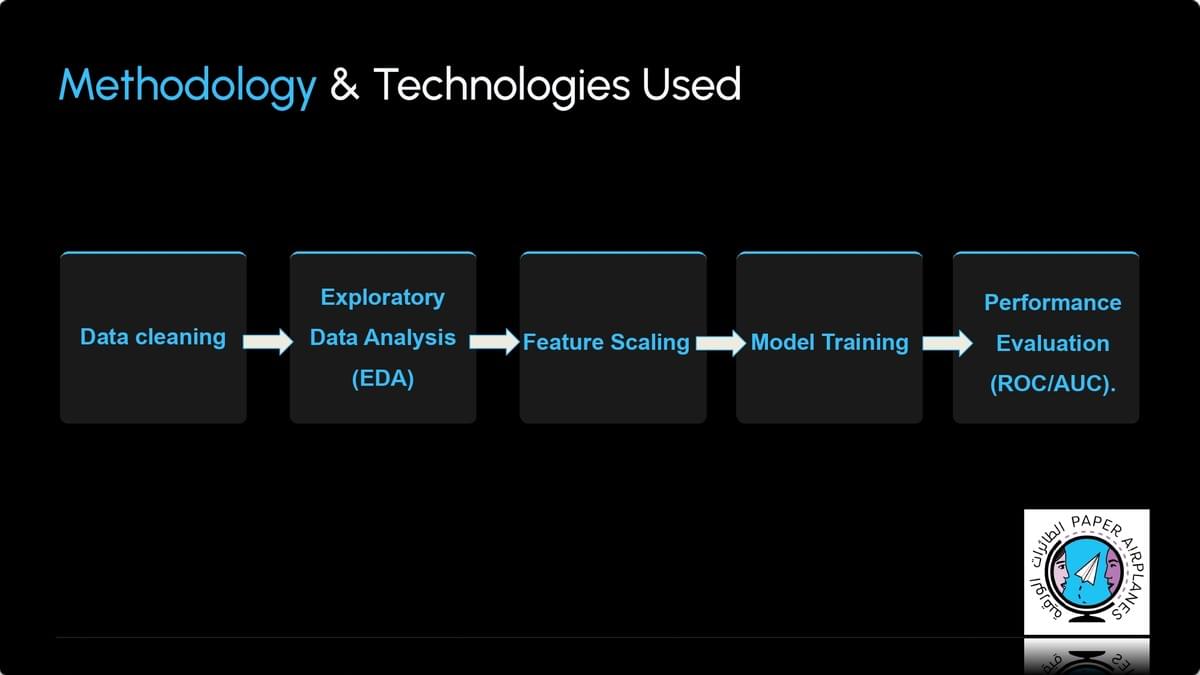 Methodology & Technologies Used

Data cleaning

Exploratory Data Analysis (EDA)

Feature Scaling

Model Training

Performance Evaluation (ROC/AUC).

PAPER AIRPLANES
الطائرات الورقية